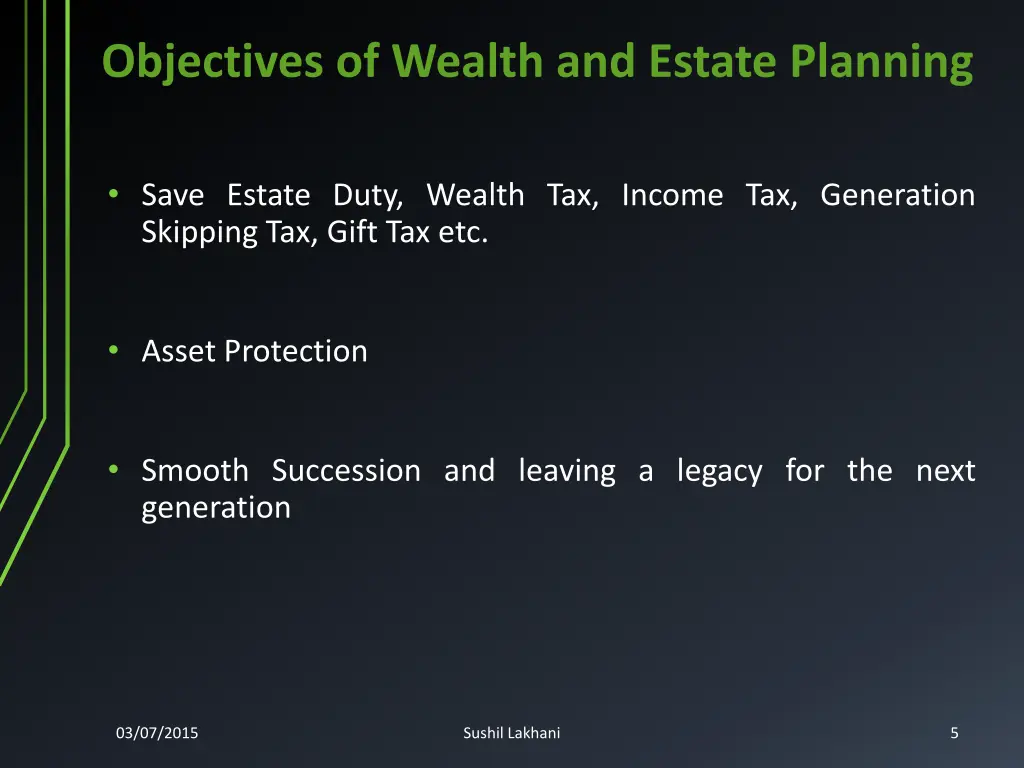 Objectives of Wealth and Estate Planning

• Save Estate Duty, Wealth Tax, Income Tax, Generation Skipping Tax, Gift Tax etc.

• Asset Protection

• Smooth Succession and leaving a legacy for the next generation

03/07/2015

Sushil Lakhani

5